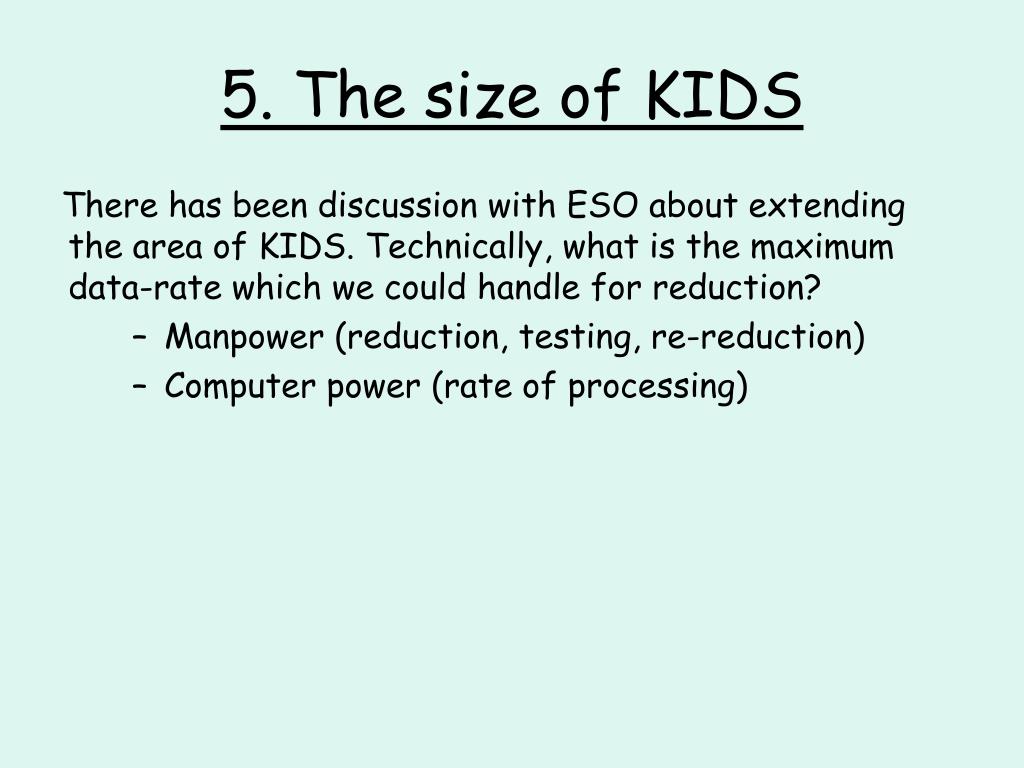 5. The size of KIDS

There has been discussion with ESO about extending the area of KIDS. Technically, what is the maximum data-rate which we could handle for reduction?

– Manpower (reduction, testing, re-reduction)
– Computer power (rate of processing)